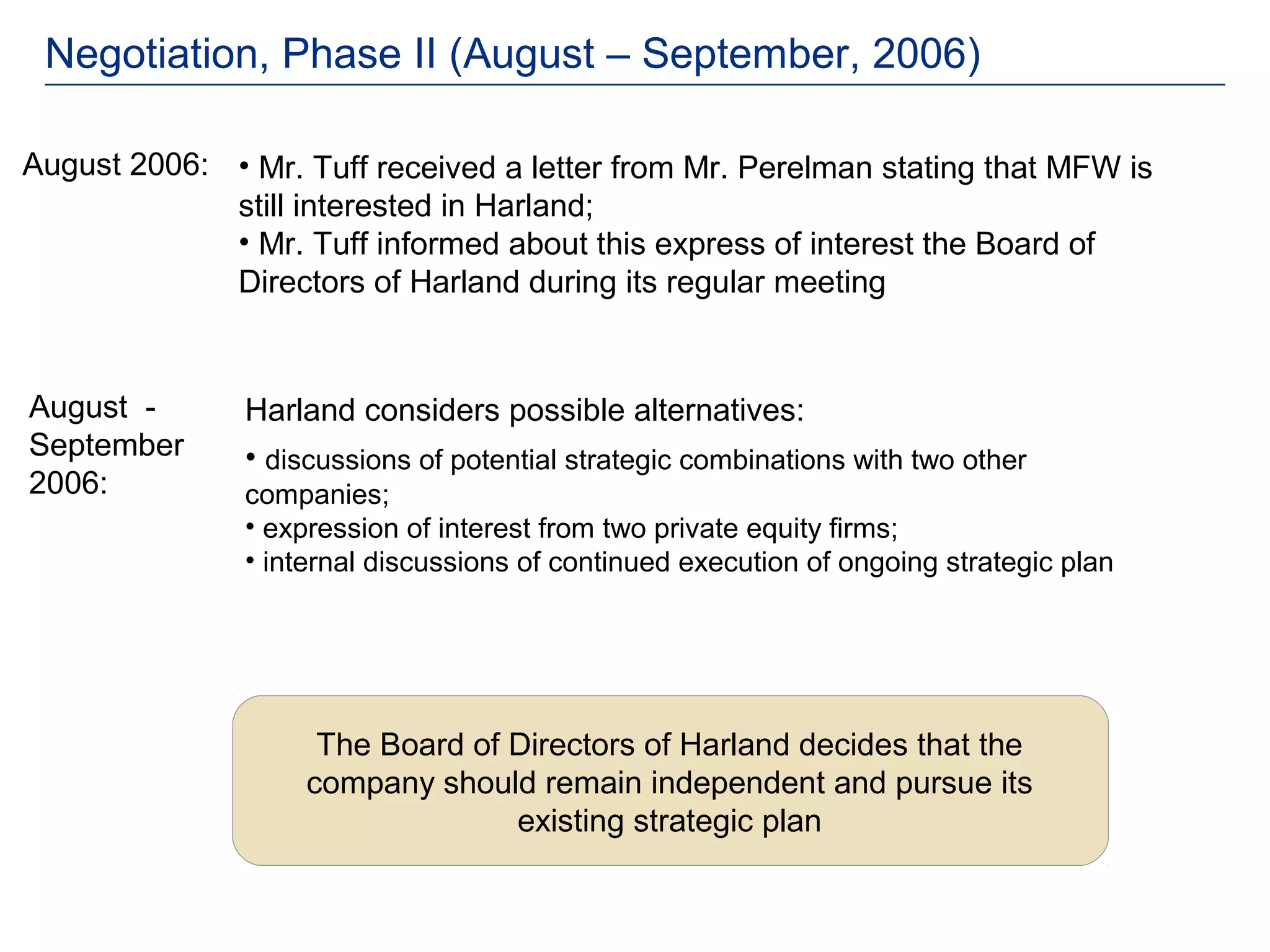 Negotiation, Phase II (August – September, 2006)

August 2006:

• Mr. Tuff received a letter from Mr. Perelman stating that MFW is still interested in Harland;
• Mr. Tuff informed about this express of interest the Board of Directors of Harland during its regular meeting

August - September 2006:

Harland considers possible alternatives:

• discussions of potential strategic combinations with two other companies;
• expression of interest from two private equity firms;
• internal discussions of continued execution of ongoing strategic plan

The Board of Directors of Harland decides that the company should remain independent and pursue its existing strategic plan